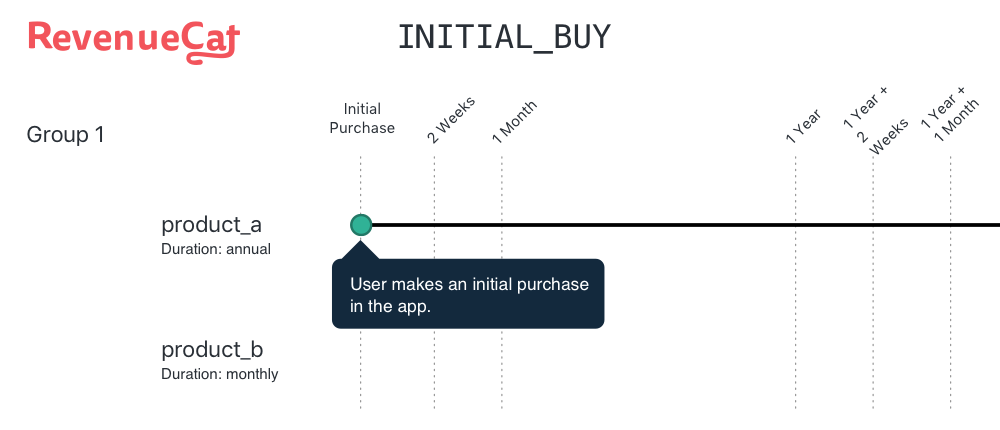 RevenueCat

INITIAL_BUY

Group 1

Initial Purchase

2 Weeks

1 Month

1 Year

1 Year + 2 Weeks

1 Year + 1 Month

product_a
Duration: annual

User makes an initial purchase in the app.

product_b
Duration: monthly